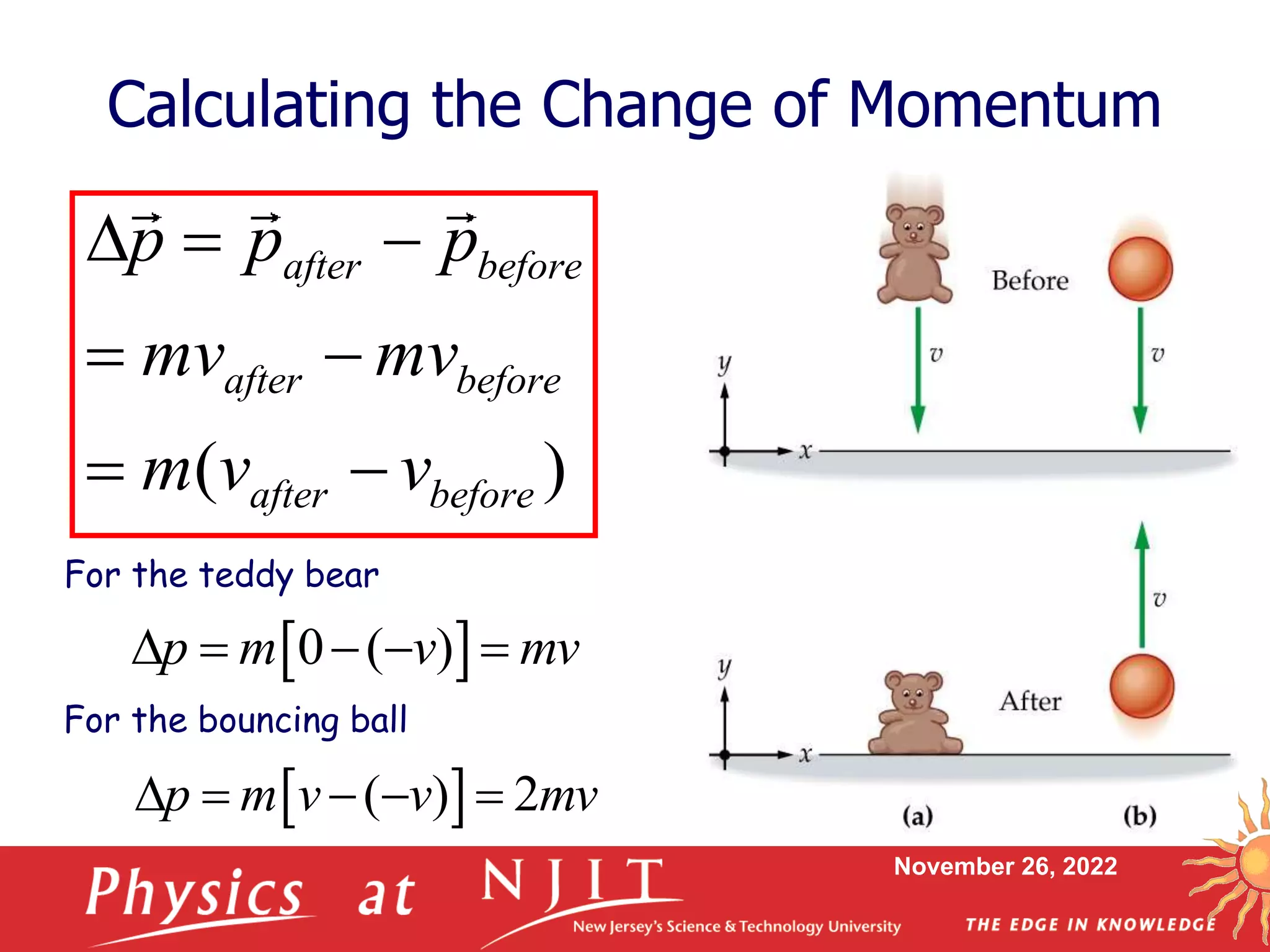 Calculating the Change of Momentum

$\Delta\vec{p} = \vec{p}_{after} - \vec{p}_{before}$

$= mv_{after} - mv_{before}$

$= m(v_{after} - v_{before})$

For the teddy bear

$\Delta p = m[0-(-v)] = mv$

For the bouncing ball

$\Delta p = m[v-(-v)] = 2mv$

Before

$v$

$v$

$y$

$x$

$v$

$y$

After

$x$

(a)

(b)

Physics at NJIT

New Jersey's Science & Technology University

November 26, 2022

THE EDGE IN KNOWLEDGE